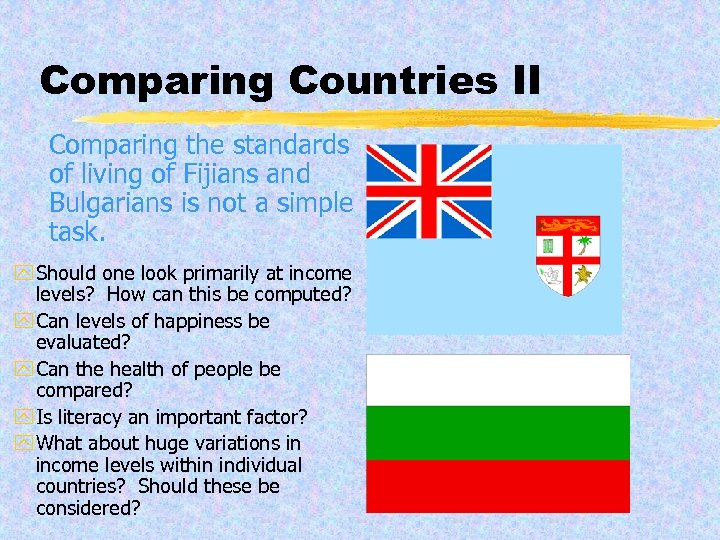 Comparing Countries II

Comparing the standards of living of Fijians and Bulgarians is not a simple task.

Should one look primarily at income levels? How can this be computed?

Can levels of happiness be evaluated?

Can the health of people be compared?

Is literacy an important factor?

What about huge variations in income levels within individual countries? Should these be considered?